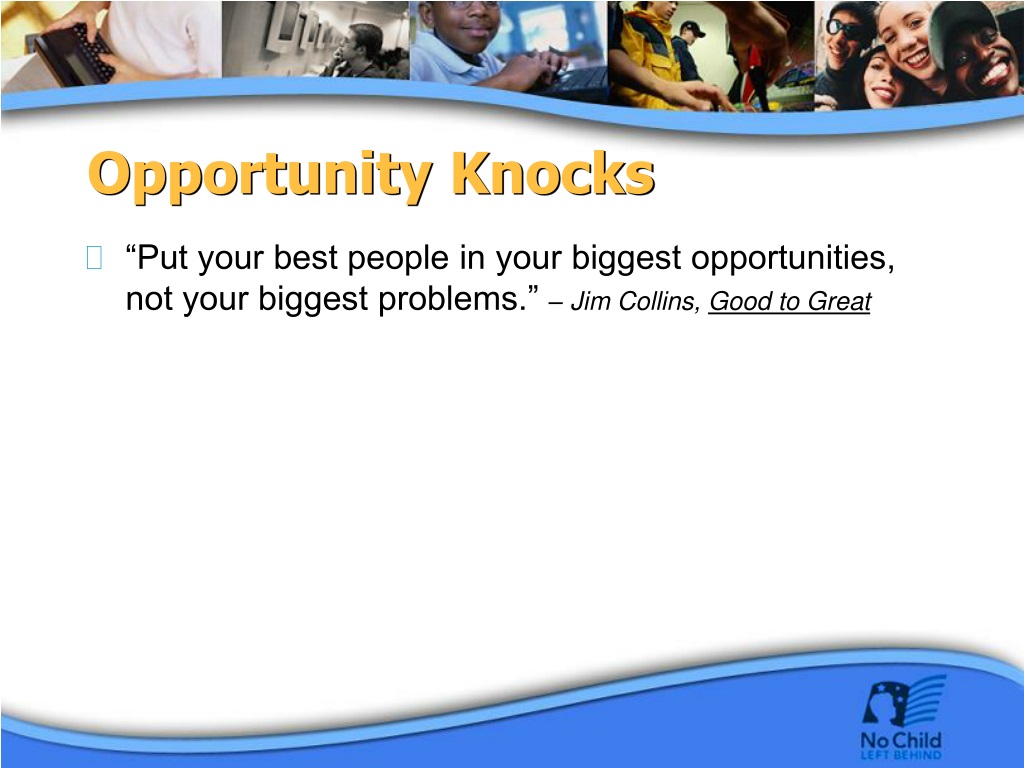 Opportunity Knocks

“Put your best people in your biggest opportunities, not your biggest problems.” – Jim Collins, Good to Great

No Child
LEFT BEHIND